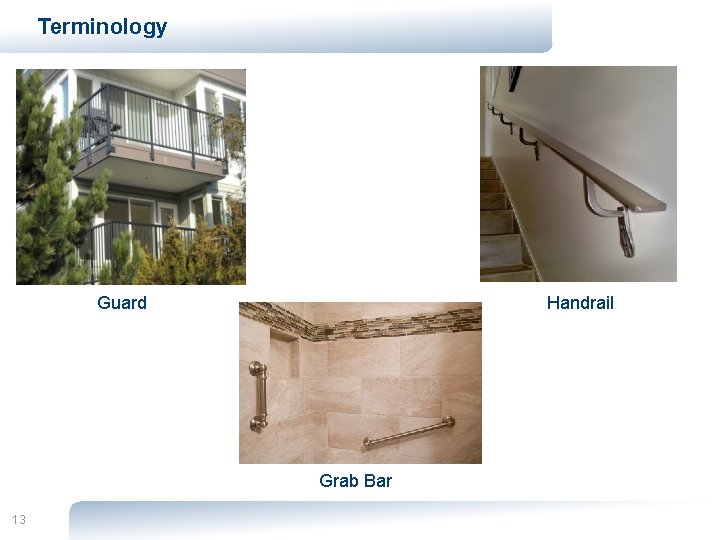 Terminology

Guard

Handrail

Grab Bar

13